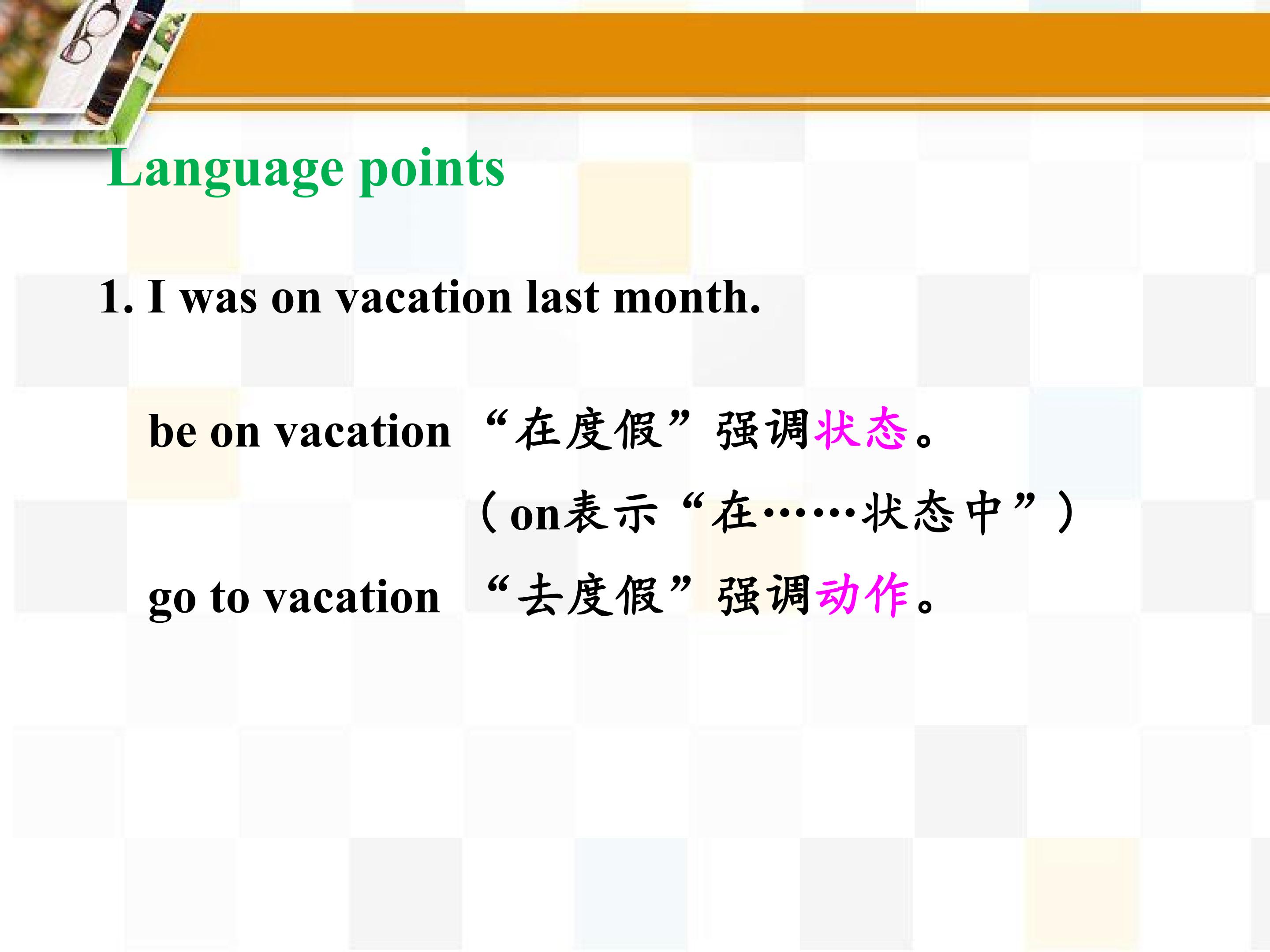 Language points

1. I was on vacation last month.

be on vacation “在度假”强调状态。

（on表示“在……状态中”）

go to vacation “去度假”强调动作。